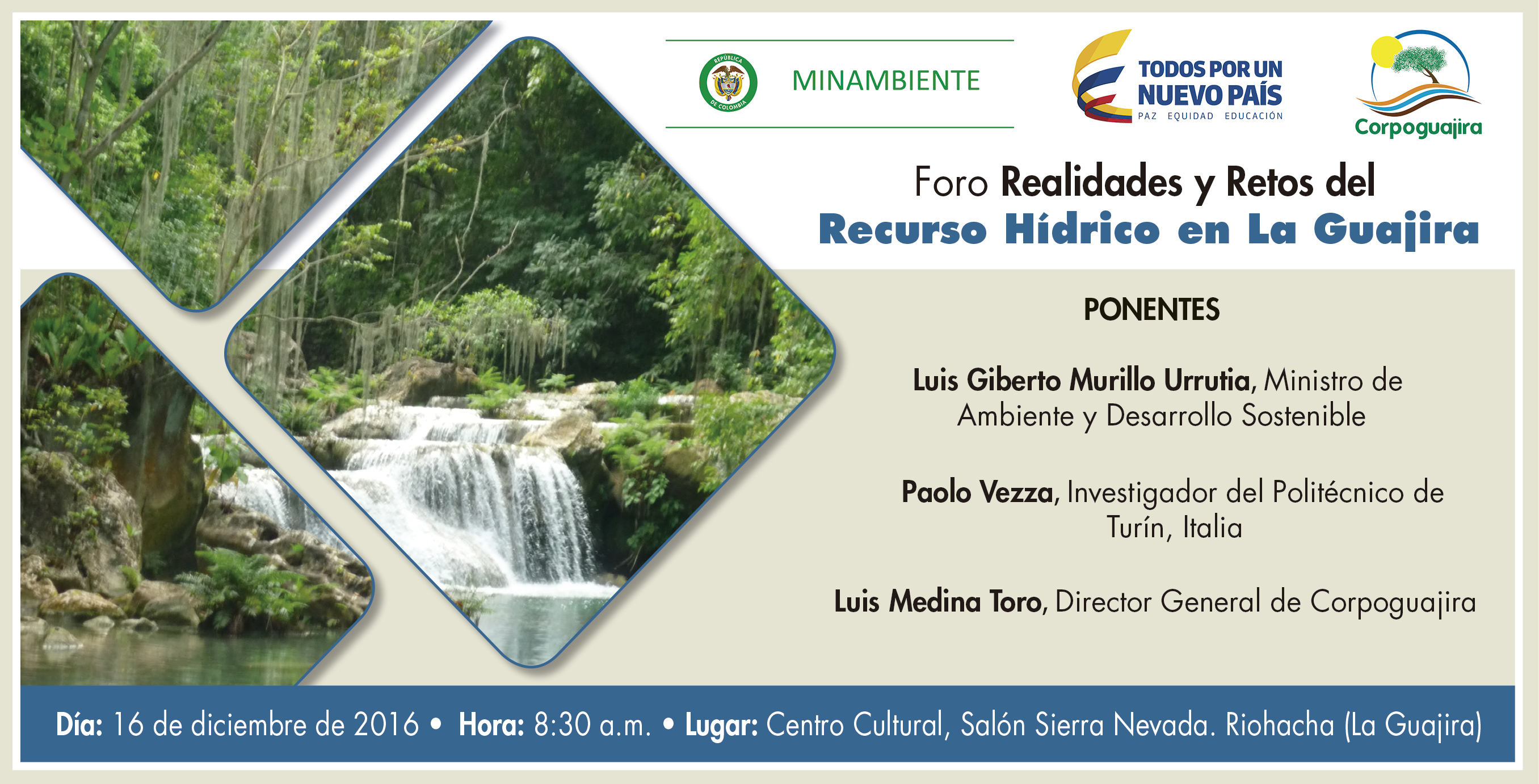 REPÚBLICA DE COLOMBIA

MINAMBIENTE

TODOS POR UN NUEVO PAÍS
PAZ EQUIDAD EDUCACIÓN

Corpoguajira

Foro Realidades y Retos del Recurso Hídrico en La Guajira

PONENTES

Luis Giberto Murillo Urrutia, Ministro de Ambiente y Desarrollo Sostenible

Paolo Vezza, Investigador del Politécnico de Turín, Italia

Luis Medina Toro, Director General de Corpoguajira

Día: 16 de diciembre de 2016 • Hora: 8:30 a.m. • Lugar: Centro Cultural, Salón Sierra Nevada. Riohacha (La Guajira)